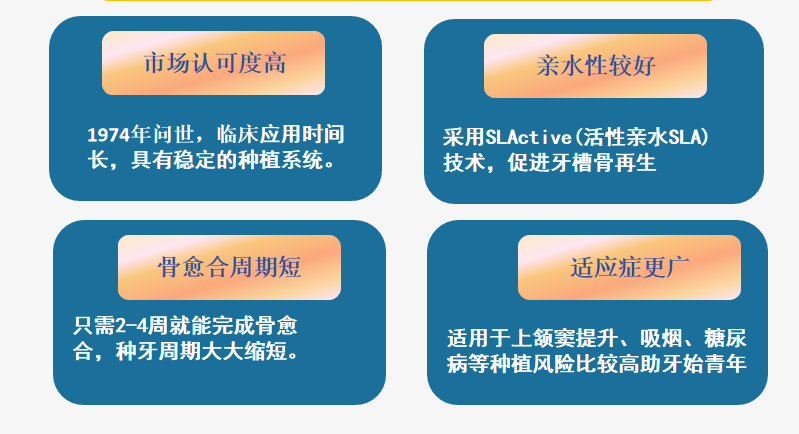 市场认可度高

1974年问世，临床应用时间长，具有稳定的种植系统。

亲水性较好

采用SLActive(活性亲水SLA)技术，促进牙槽骨再生

骨愈合周期短

只需2-4周就能完成骨愈合，种牙周期大大缩短。

适应症更广

适用于上颌窦提升、吸烟、糖尿病等种植风险比较高助牙始青年